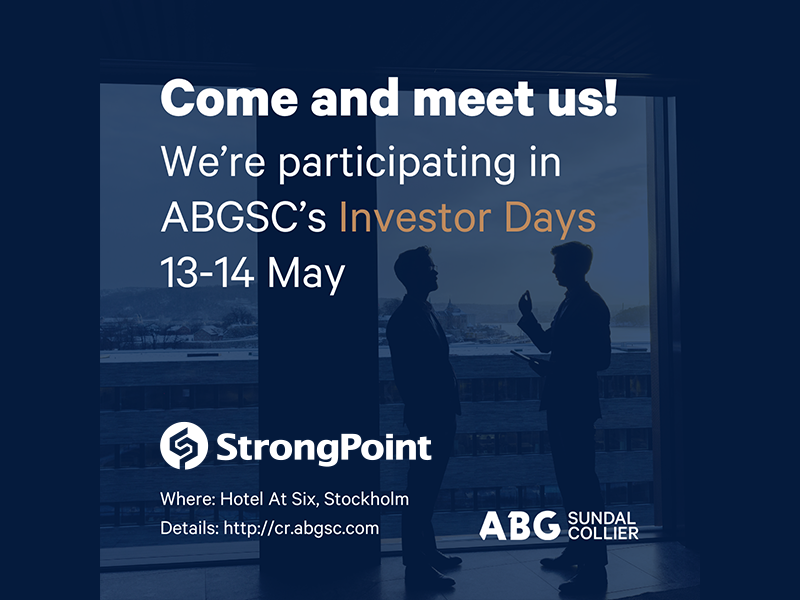 Come and meet us!

We're participating in ABGSC's Investor Days 13-14 May

StrongPoint

Where: Hotel At Six, Stockholm
Details: http://cr.abgsc.com

ABG SUNDAL COLLIER